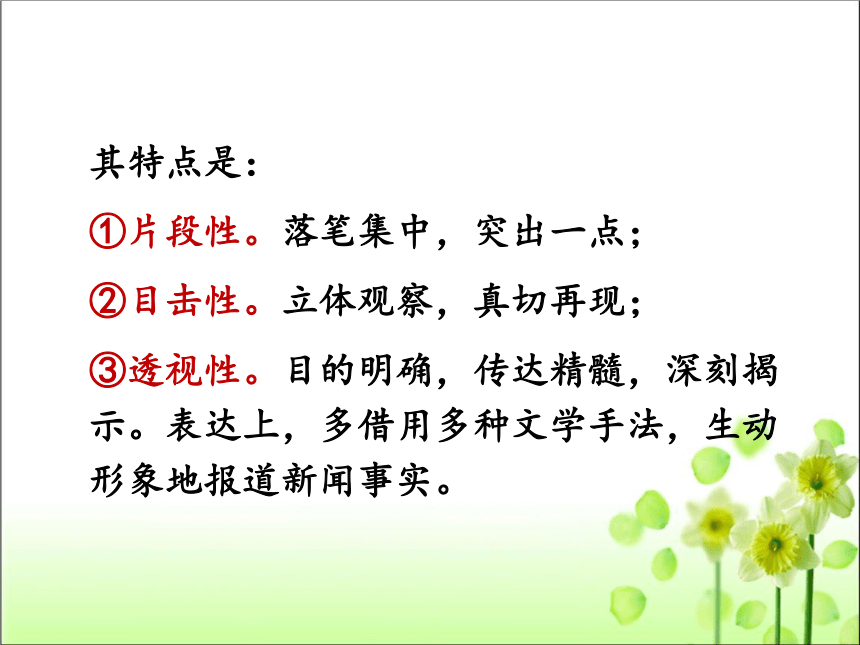 其特点是：

①片段性。落笔集中，突出一点；

②目击性。立体观察，真切再现；

③透视性。目的明确，传达精髓，深刻揭示。表达上，多借用多种文学手法，生动形象地报道新闻事实。